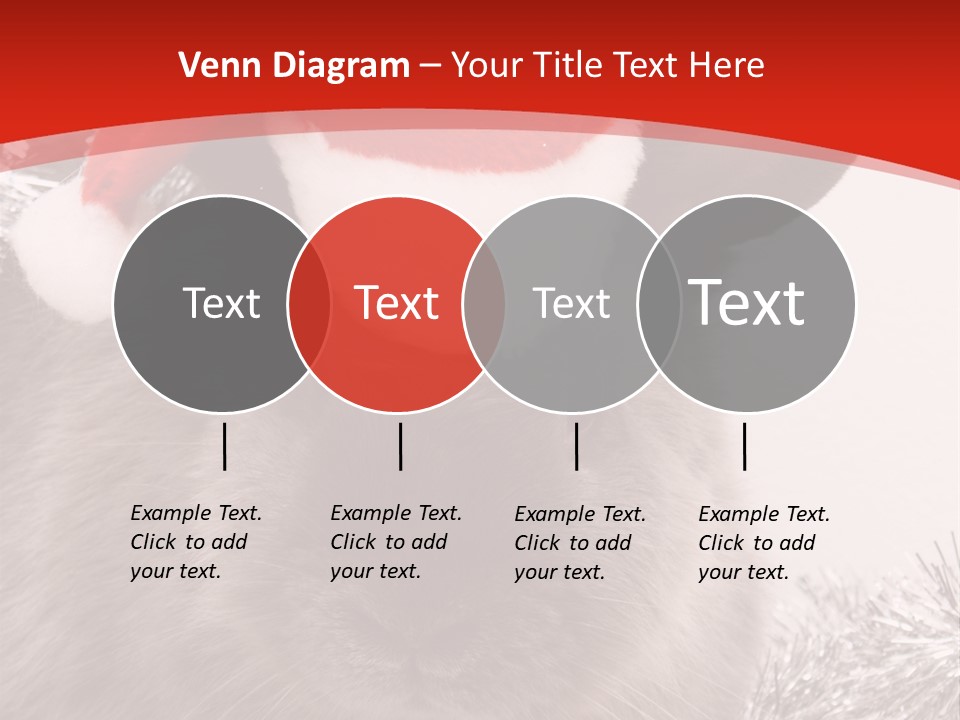 Venn Diagram – Your Title Text Here

Text

Text

Text

Text

Example Text. Click to add your text.

Example Text. Click to add your text.

Example Text. Click to add your text.

Example Text. Click to add your text.